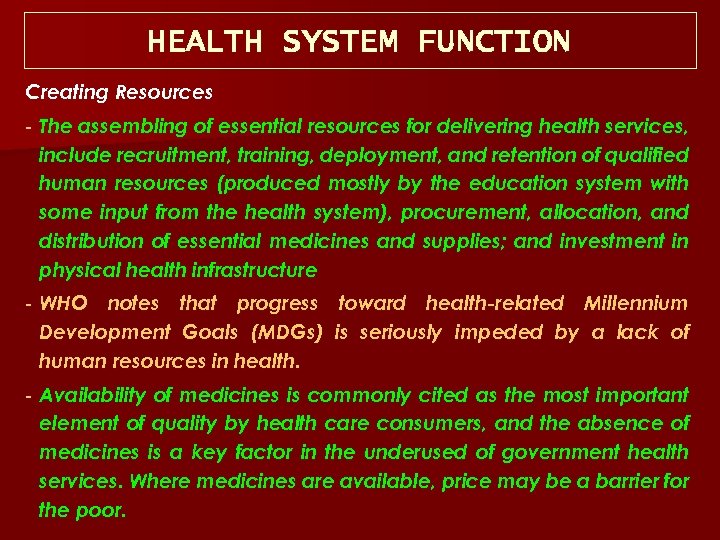 HEALTH SYSTEM FUNCTION

Creating Resources

- The assembling of essential resources for delivering health services, include recruitment, training, deployment, and retention of qualified human resources (produced mostly by the education system with some input from the health system), procurement, allocation, and distribution of essential medicines and supplies; and investment in physical health infrastructure

- WHO notes that progress toward health-related Millennium Development Goals (MDGs) is seriously impeded by a lack of human resources in health.

- Availability of medicines is commonly cited as the most important element of quality by health care consumers, and the absence of medicines is a key factor in the underused of government health services. Where medicines are available, price may be a barrier for the poor.